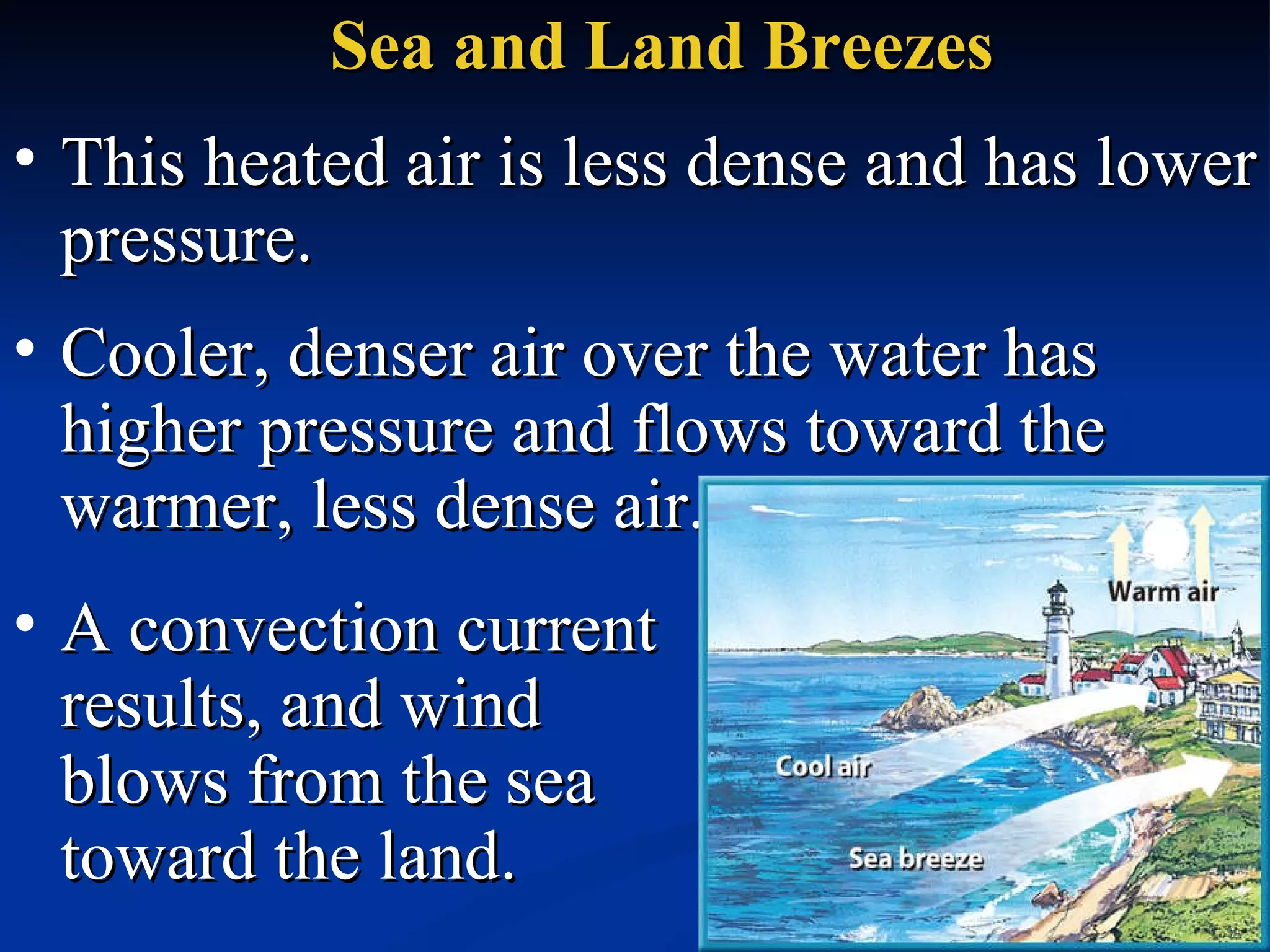 Sea and Land Breezes

• This heated air is less dense and has lower pressure.

• Cooler, denser air over the water has higher pressure and flows toward the warmer, less dense air.

• A convection current results, and wind blows from the sea toward the land.

Warm air

Cool air

Sea breeze